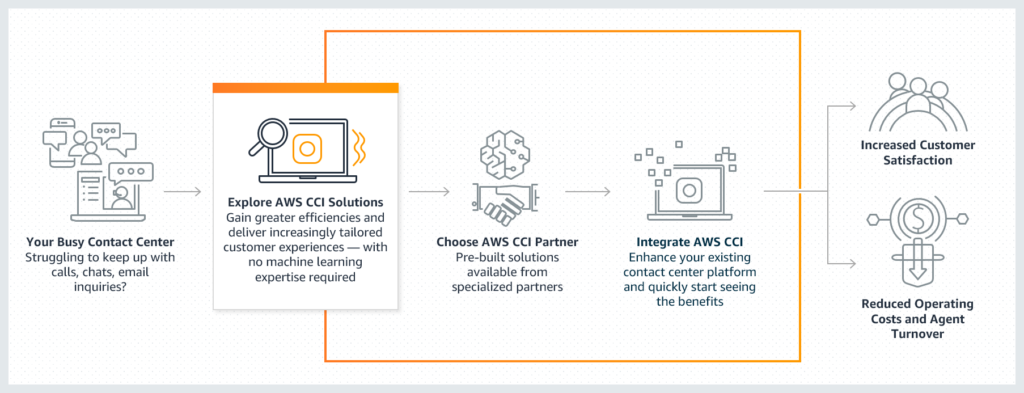 Your Busy Contact Center
Struggling to keep up with calls, chats, email inquiries?

Explore AWS CCI Solutions
Gain greater efficiencies and deliver increasingly tailored customer experiences — with no machine learning expertise required

Choose AWS CCI Partner
Pre-built solutions available from specialized partners

Integrate AWS CCI
Enhance your existing contact center platform and quickly start seeing the benefits

Increased Customer Satisfaction

Reduced Operating Costs and Agent Turnover